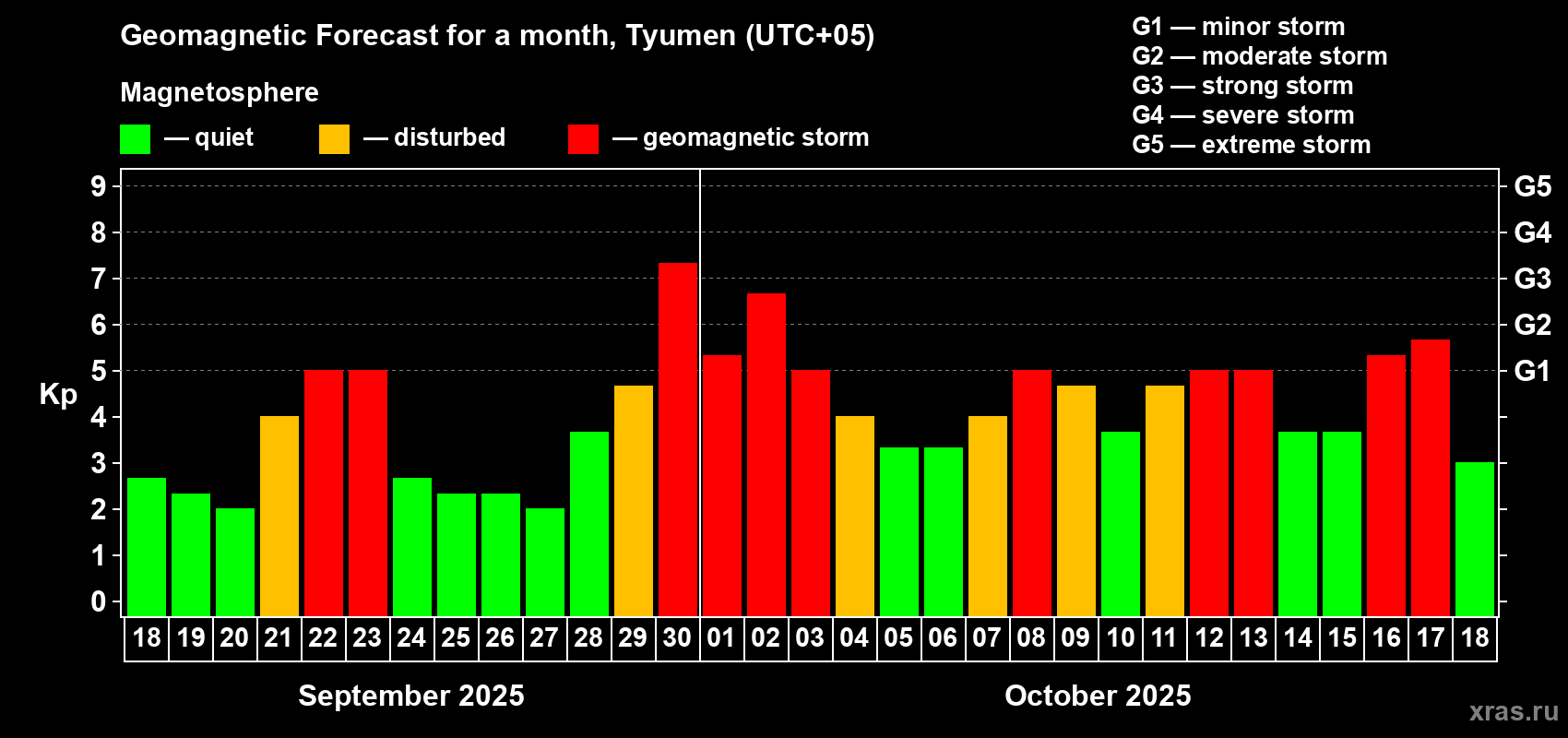 Geomagnetic Forecast for a month, Tyumen (UTC+05)

Magnetosphere

— quiet — disturbed — geomagnetic storm

G1 — minor storm
G2 — moderate storm
G3 — strong storm
G4 — severe storm
G5 — extreme storm

Kp

9 8 7 6 5 4 3 2 1 0

G5 G4 G3 G2 G1

18 19 20 21 22 23 24 25 26 27 28 29 30 01 02 03 04 05 06 07 08 09 10 11 12 13 14 15 16 17 18

September 2025

October 2025

xras.ru